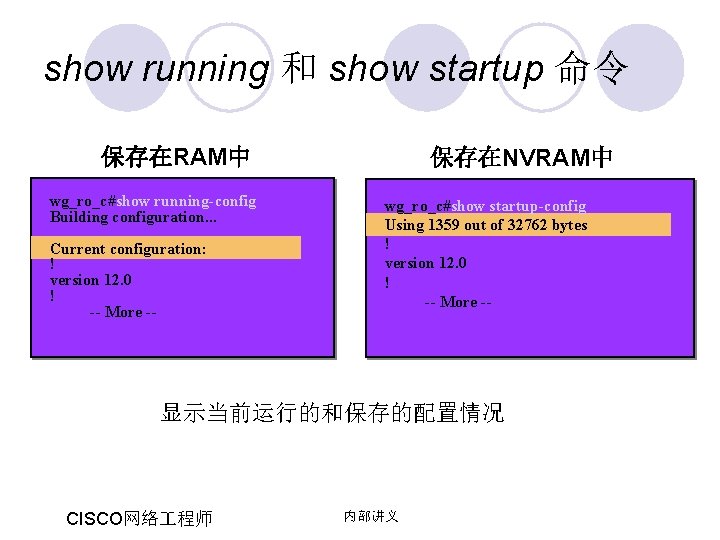 show running 和 show startup 命令

保存在RAM中

wg_ro_c#show running-config
Building configuration...

Current configuration:
!
version 12.0
!
-- More --

保存在NVRAM中

wg_ro_c#show startup-config
Using 1359 out of 32762 bytes
!
version 12.0
!
-- More --

显示当前运行的和保存的配置情况

CISCO网络工程师

内部讲义